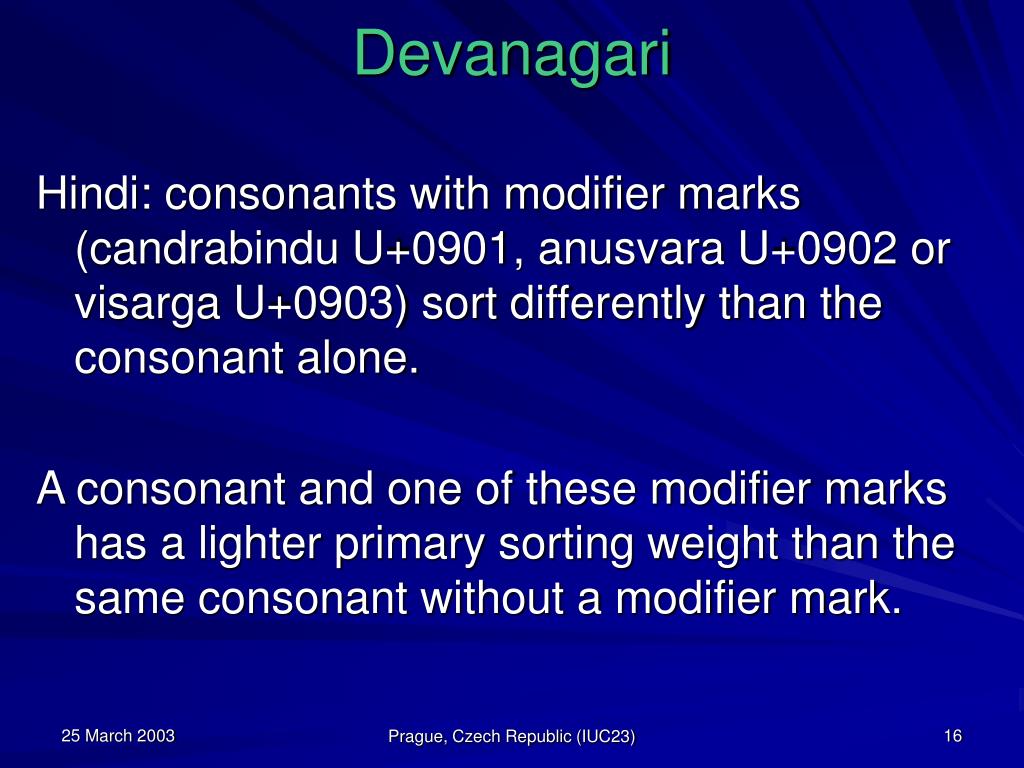 Devanagari

Hindi: consonants with modifier marks (candrabindu U+0901, anusvara U+0902 or visarga U+0903) sort differently than the consonant alone.

A consonant and one of these modifier marks has a lighter primary sorting weight than the same consonant without a modifier mark.

25 March 2003

Prague, Czech Republic (IUC23)

16